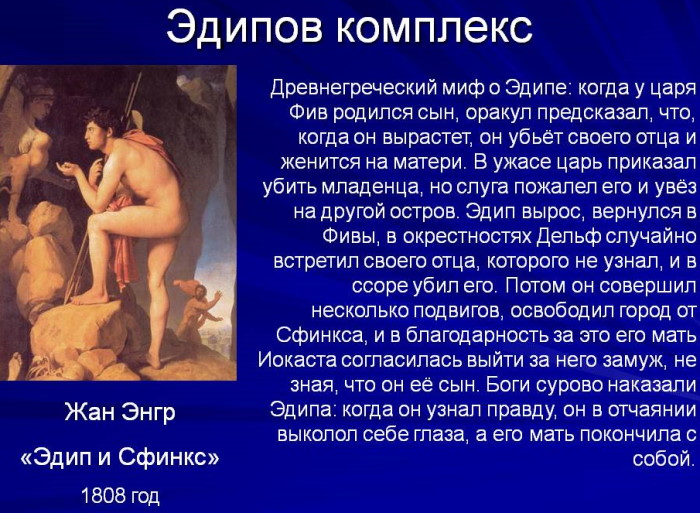 Эдипов комплекс

Древнегреческий миф о Эдипе: когда у царя Фив родился сын, оракул предсказал, что, когда он вырастет, он убьёт своего отца и женится на матери. В ужасе царь приказал убить младенца, но слуга пожалел его и увёз на другой остров. Эдип вырос, вернулся в Фивы, в окрестностях Дельф случайно встретил своего отца, которого не узнал, и в ссоре убил его. Потом он совершил несколько подвигов, освободил город от Сфинкса, и в благодарность за это его мать Иокаста согласилась выйти за него замуж, не зная, что он её сын. Боги сурово наказали Эдипа: когда он узнал правду, он в отчаянии выколол себе глаза, а его мать покончила с собой.

Жан Энгр

«Эдип и Сфинкс»

1808 год